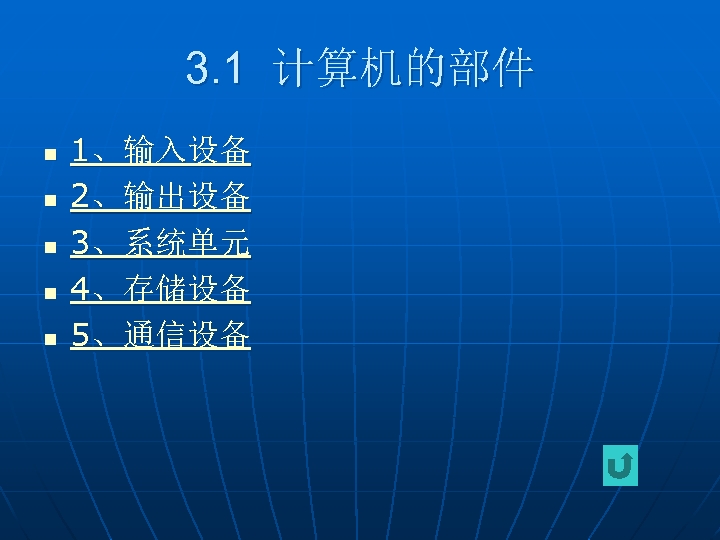 3.1 计算机的部件

- 1、输入设备
- 2、输出设备
- 3、系统单元
- 4、存储设备
- 5、通信设备